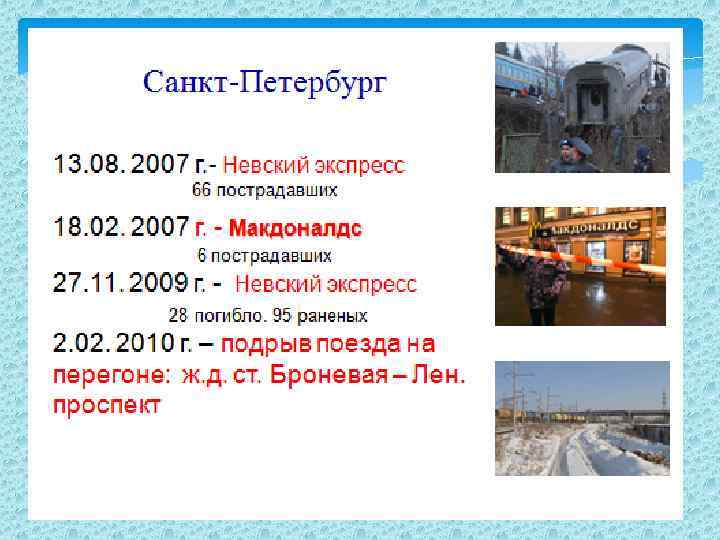 Санкт-Петербург

13.08. 2007 г.- Невский экспресс
66 пострадавших

18.02. 2007 г. - Макдоналдс
6 пострадавших

27.11. 2009 г. - Невский экспресс
28 погибло. 95 раненых

2.02. 2010 г. – подрыв поезда на перегоне: ж.д. ст. Броневая – Лен. проспект

Макдоналдс